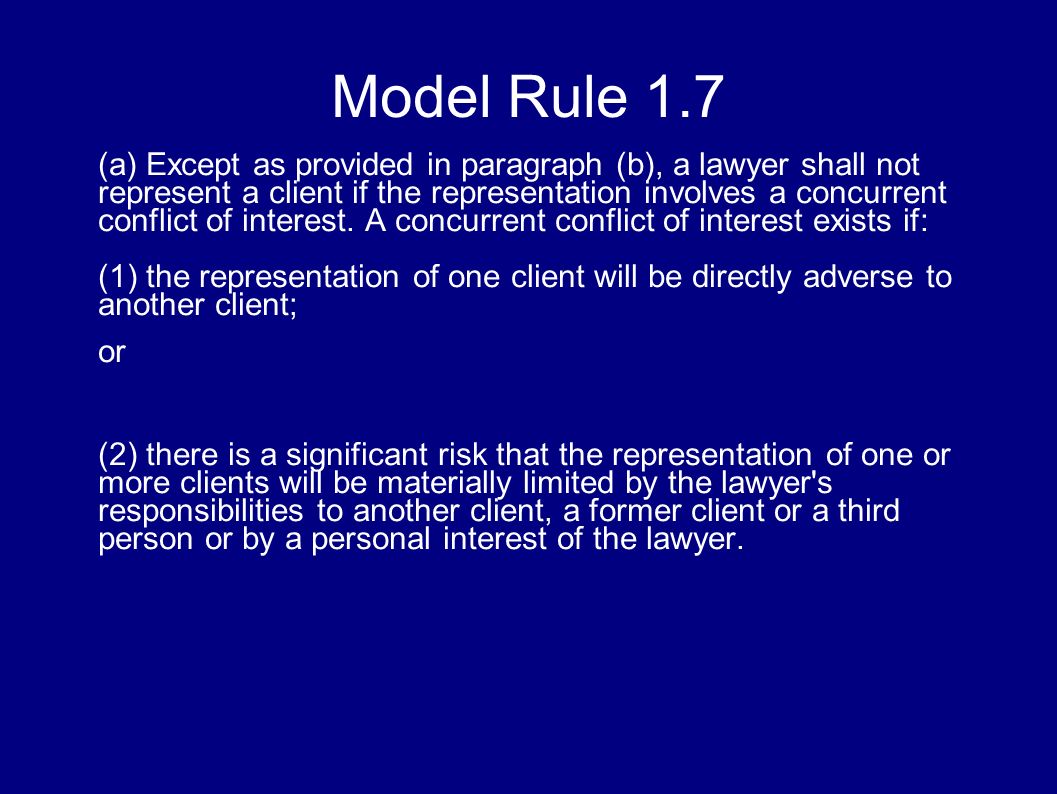 Model Rule 1.7

(a) Except as provided in paragraph (b), a lawyer shall not represent a client if the representation involves a concurrent conflict of interest. A concurrent conflict of interest exists if:

(1) the representation of one client will be directly adverse to another client;

or

(2) there is a significant risk that the representation of one or more clients will be materially limited by the lawyer's responsibilities to another client, a former client or a third person or by a personal interest of the lawyer.